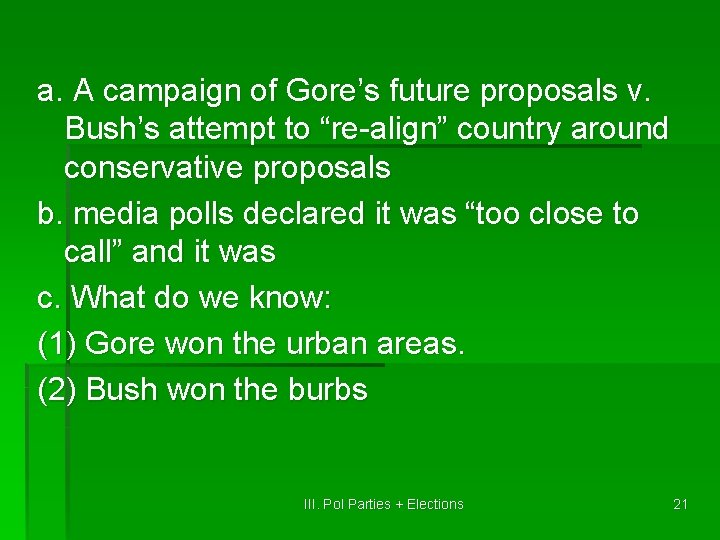 a. A campaign of Gore’s future proposals v. Bush’s attempt to “re-align” country around conservative proposals

b. media polls declared it was “too close to call” and it was

c. What do we know:

(1) Gore won the urban areas.

(2) Bush won the burbs

III. Pol Parties + Elections

21